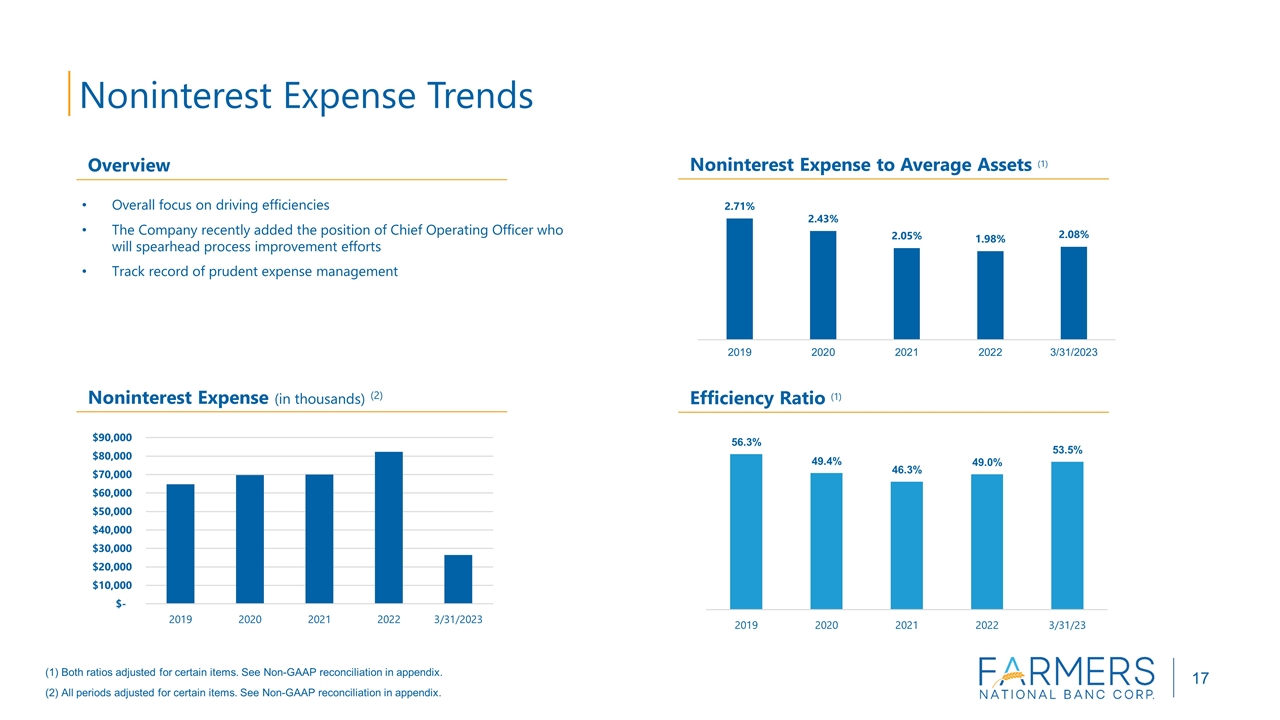 Noninterest Expense Trends

Overview

• Overall focus on driving efficiencies
• The Company recently added the position of Chief Operating Officer who will spearhead process improvement efforts
• Track record of prudent expense management

Noninterest Expense to Average Assets (1)

2.71% 2.43% 2.05% 1.98% 2.08%

2019 2020 2021 2022 3/31/2023

Noninterest Expense (in thousands) (2)

$90,000
$80,000
$70,000
$60,000
$50,000
$40,000
$30,000
$20,000
$10,000
$-

2019 2020 2021 2022 3/31/2023

Efficiency Ratio (1)

56.3% 49.4% 46.3% 49.0% 53.5%

2019 2020 2021 2022 3/31/23

(1) Both ratios adjusted for certain items. See Non-GAAP reconciliation in appendix.
(2) All periods adjusted for certain items. See Non-GAAP reconciliation in appendix.

FARMERS NATIONAL BANC CORP.

17